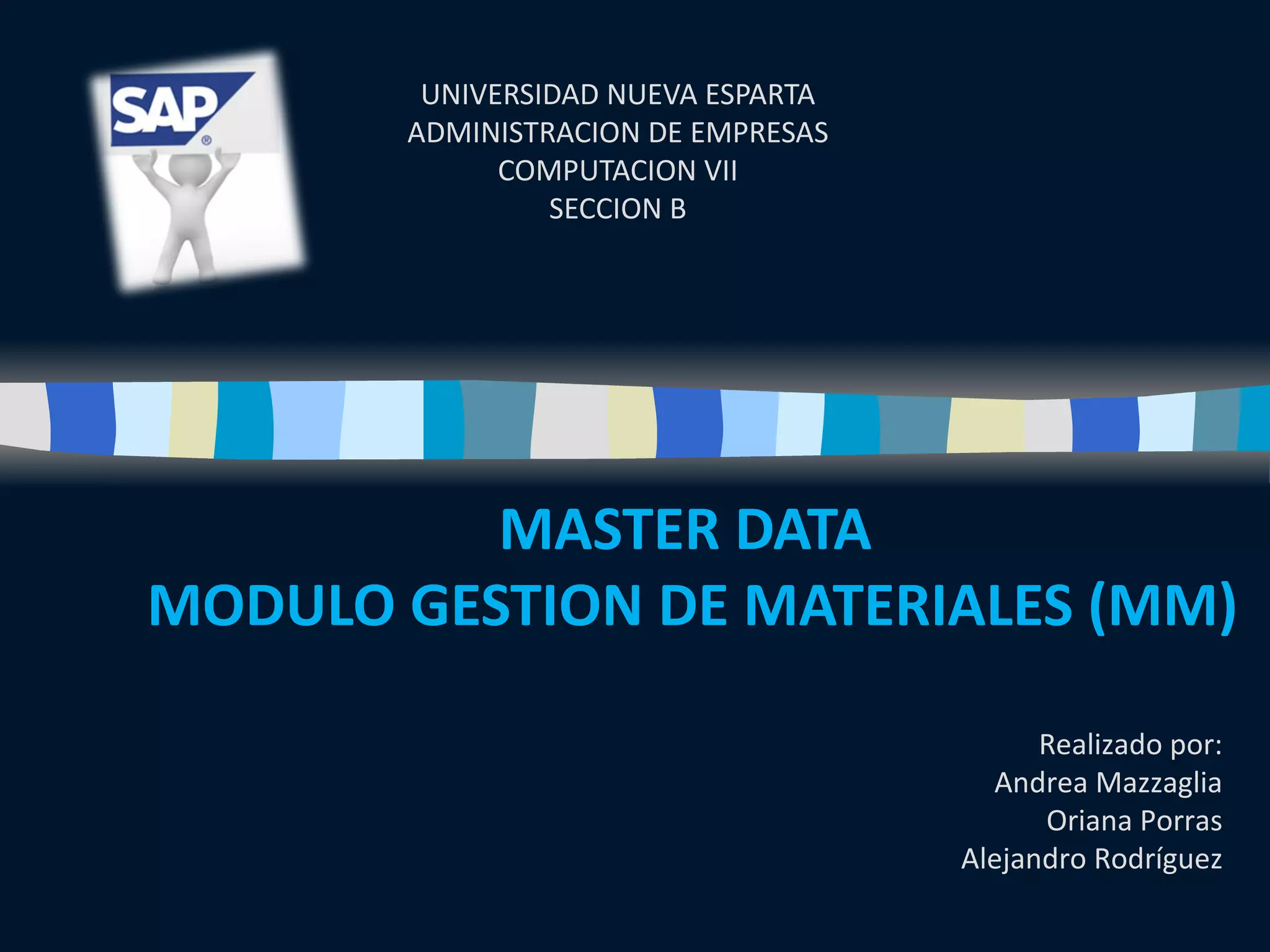 SAP®

UNIVERSIDAD NUEVA ESPARTA
ADMINISTRACION DE EMPRESAS
COMPUTACION VII
SECCION B

MASTER DATA
MODULO GESTION DE MATERIALES (MM)

Realizado por:
Andrea Mazzaglia
Oriana Porras
Alejandro Rodríguez